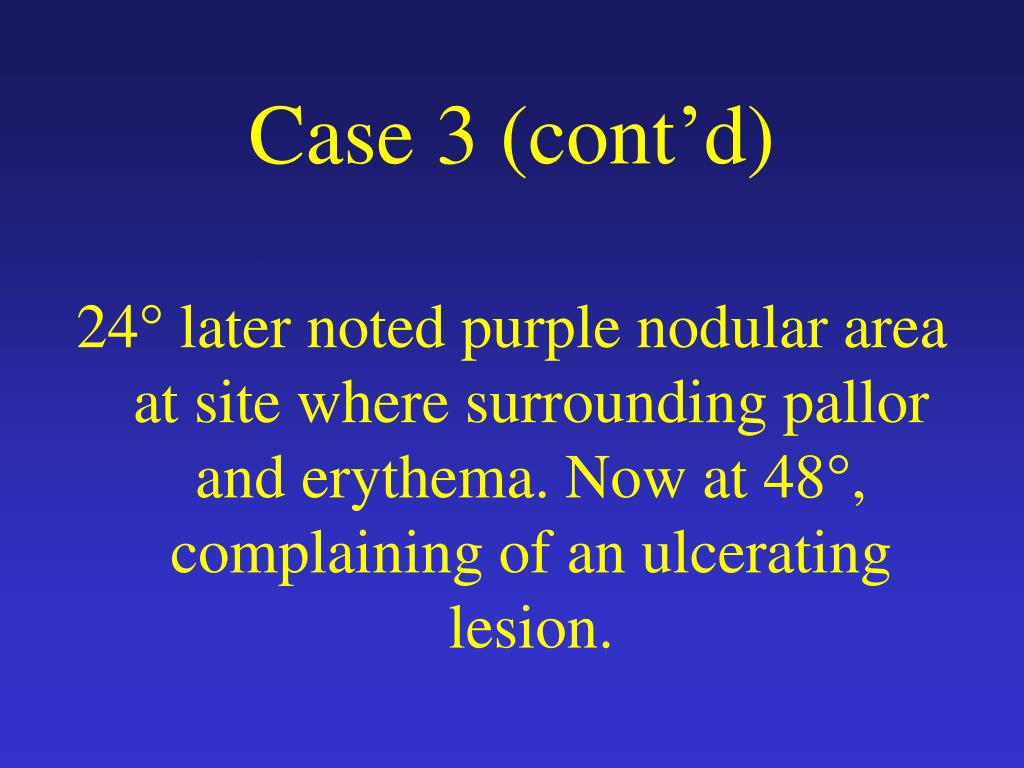 Case 3 (cont’d)

24° later noted purple nodular area at site where surrounding pallor and erythema. Now at 48°, complaining of an ulcerating lesion.